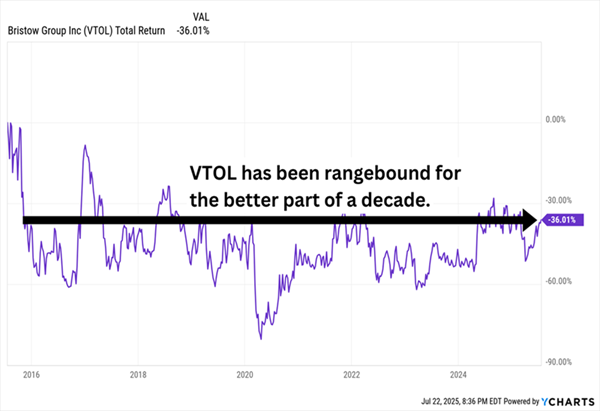 VAL
Bristow Group Inc (VTOL) Total Return -36.01%

VTOL has been rangebound for the better part of a decade.

0.00%
-30.00%
-36.01%
-60.00%
-90.00%

2016
2018
2020
2022
2024

Jul 22, 2025, 8:36 PM EDT Powered by YCHARTS